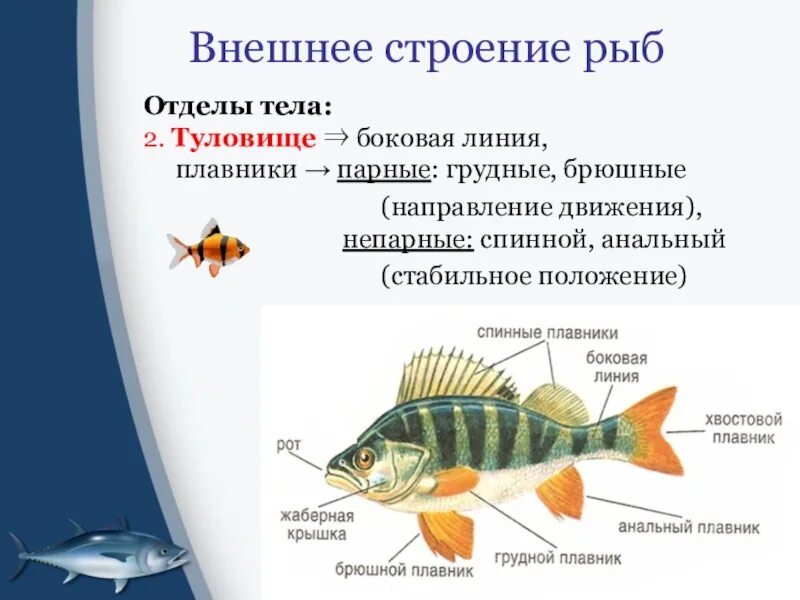 Внешнее строение рыб

Отделы тела:
2. Туловище ⇒ боковая линия, плавники → парные: грудные, брюшные (направление движения), непарные: спинной, анальный (стабильное положение)

спинные плавники
боковая линия
хвостовой плавник
рот
жаберная крышка
анальный плавник
брюшной плавник
грудной плавник